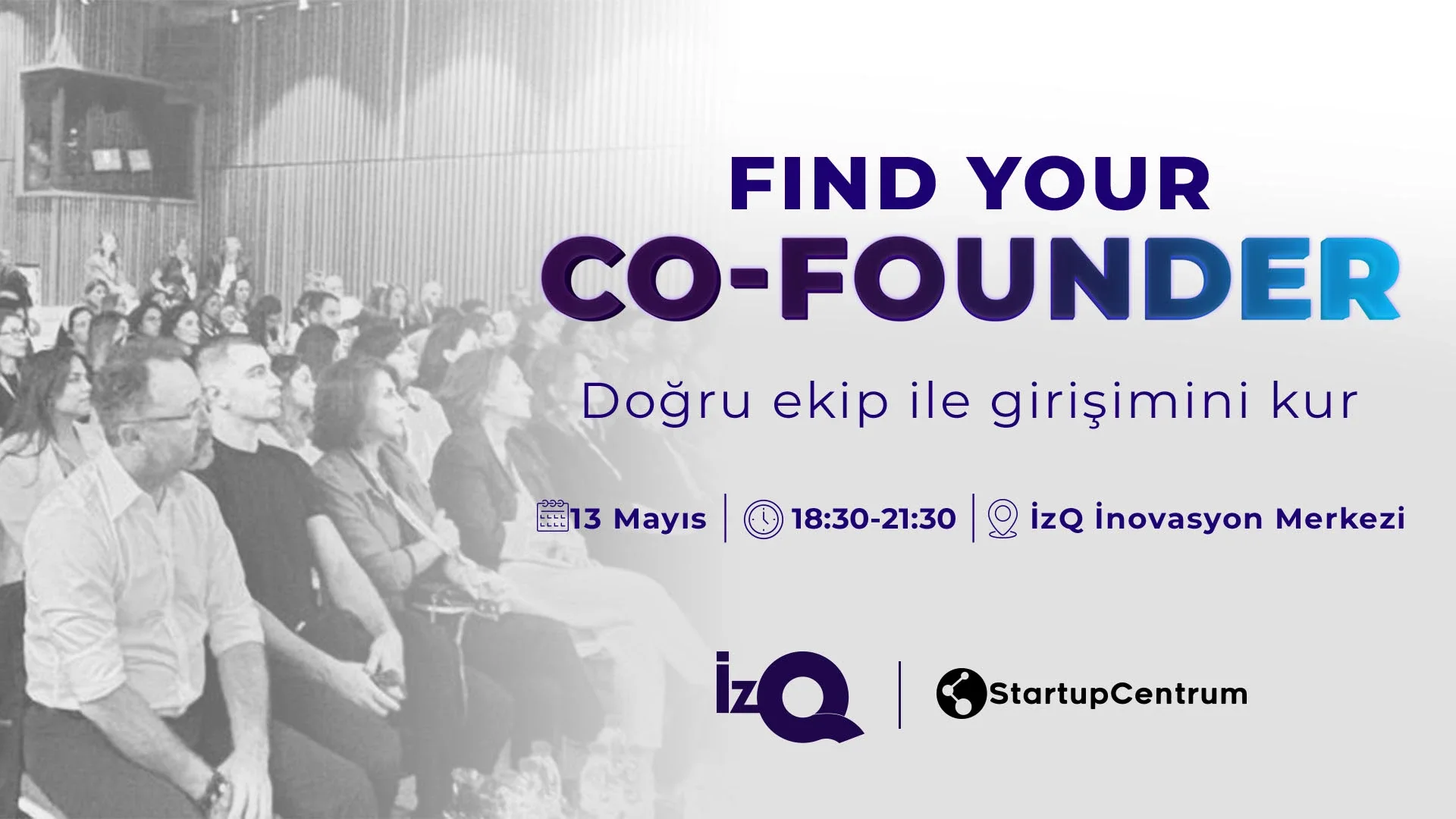 FIND YOUR
CO-FOUNDER

Doğru ekip ile girişimini kur

13 Mayıs | 18:30-21:30 | İzQ İnovasyon Merkezi

İzQ | StartupCentrum